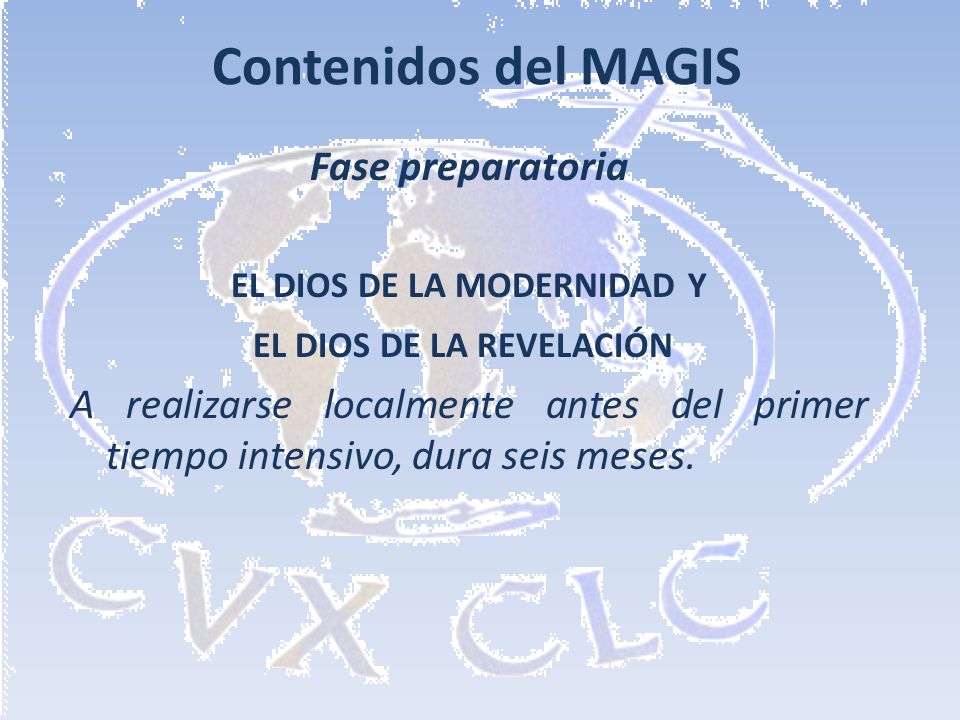 Contenidos del MAGIS

Fase preparatoria

EL DIOS DE LA MODERNIDAD Y
EL DIOS DE LA REVELACIÓN

A realizarse localmente antes del primer tiempo intensivo, dura seis meses.

CVX CLC